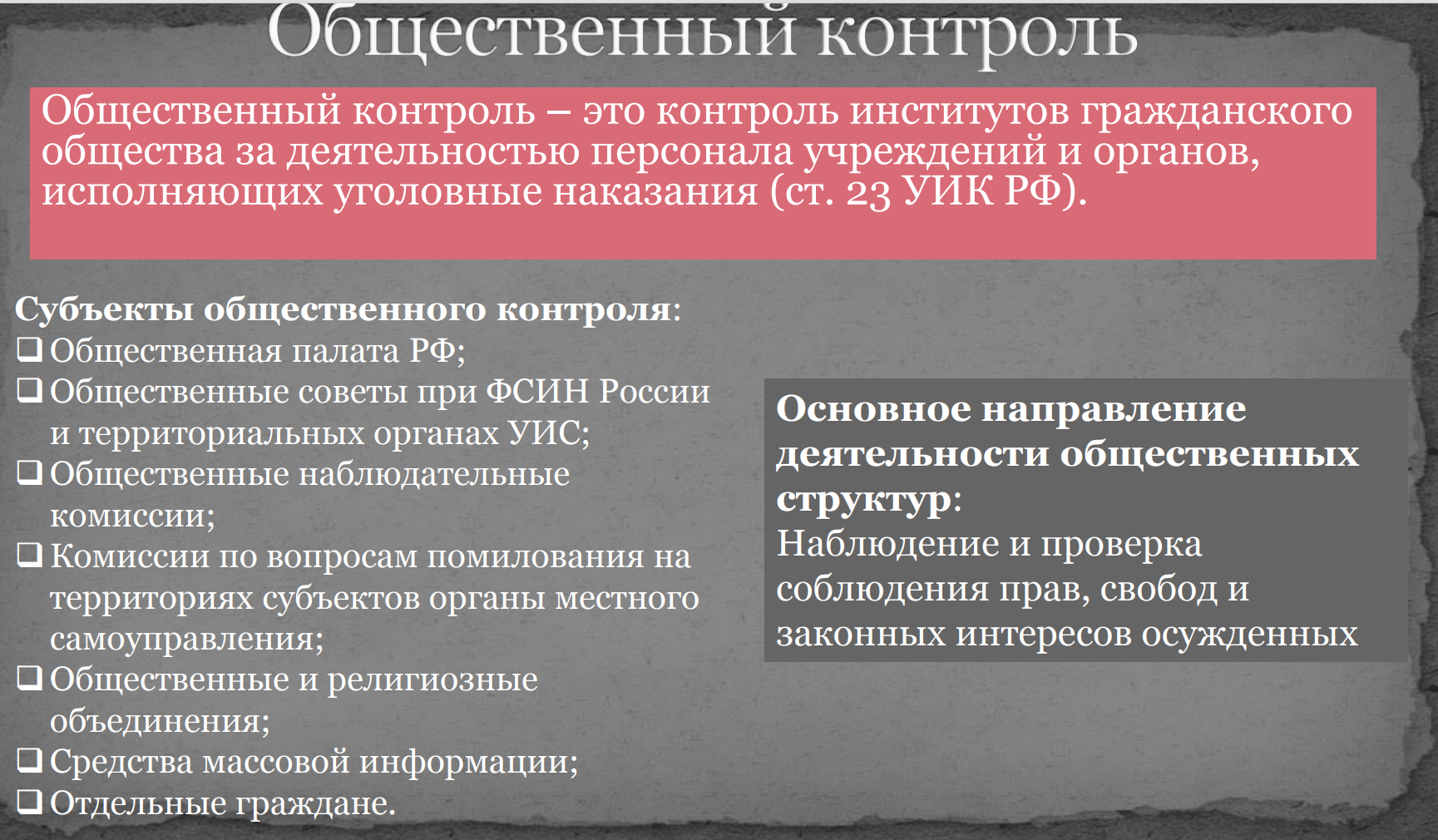 Общественный контроль

Общественный контроль – это контроль институтов гражданского общества за деятельностью персонала учреждений и органов, исполняющих уголовные наказания (ст. 23 УИК РФ).

Субъекты общественного контроля:
❑ Общественная палата РФ;
❑ Общественные советы при ФСИН России и территориальных органах УИС;
❑ Общественные наблюдательные комиссии;
❑ Комиссии по вопросам помилования на территориях субъектов органы местного самоуправления;
❑ Общественные и религиозные объединения;
❑ Средства массовой информации;
❑ Отдельные граждане.

Основное направление деятельности общественных структур:
Наблюдение и проверка соблюдения прав, свобод и законных интересов осужденных